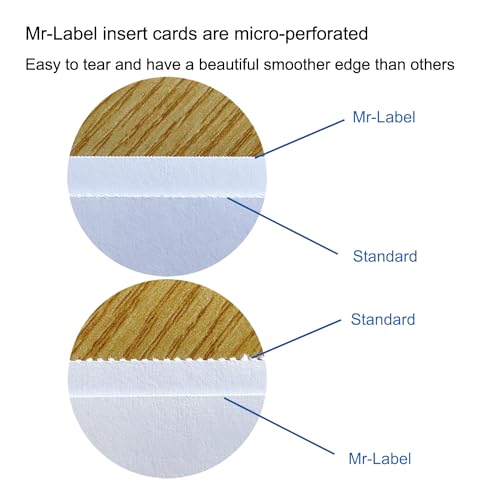 Mr-Label insert cards are micro-perforated

Easy to tear and have a beautiful smoother edge than others

Mr-Label

Standard

Standard

Mr-Label